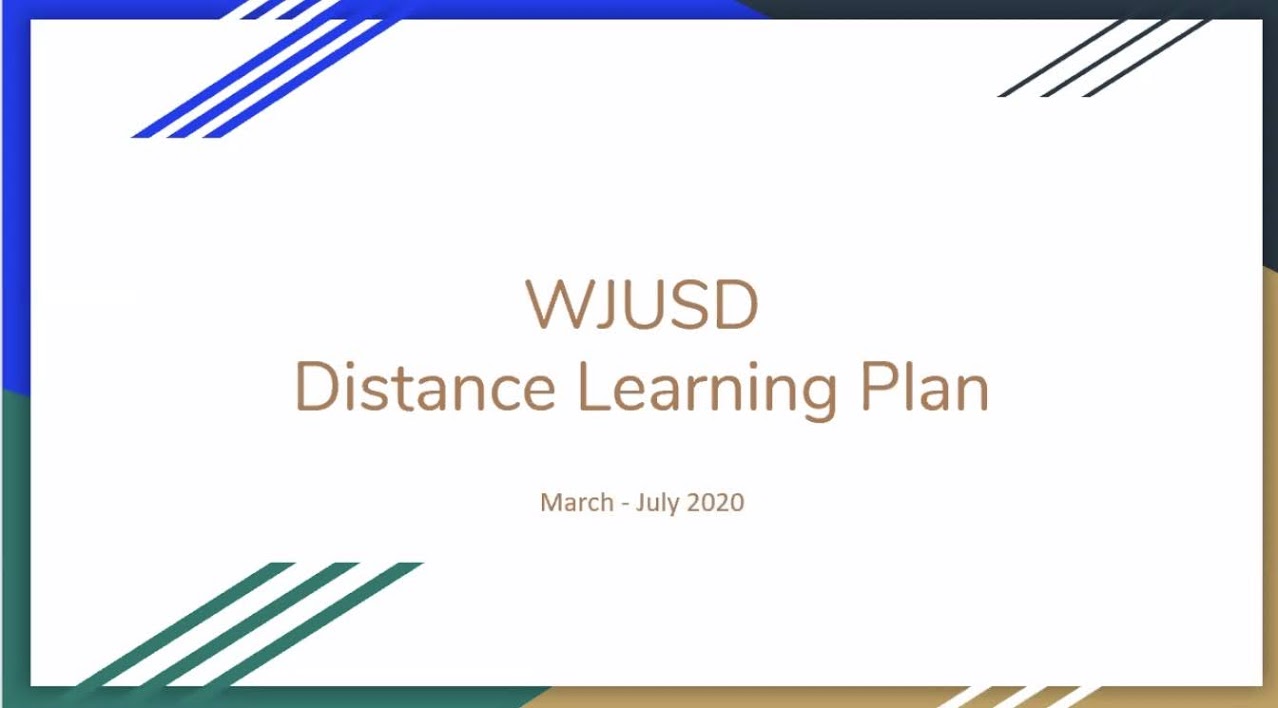 WJUSD
Distance Learning Plan

March - July 2020